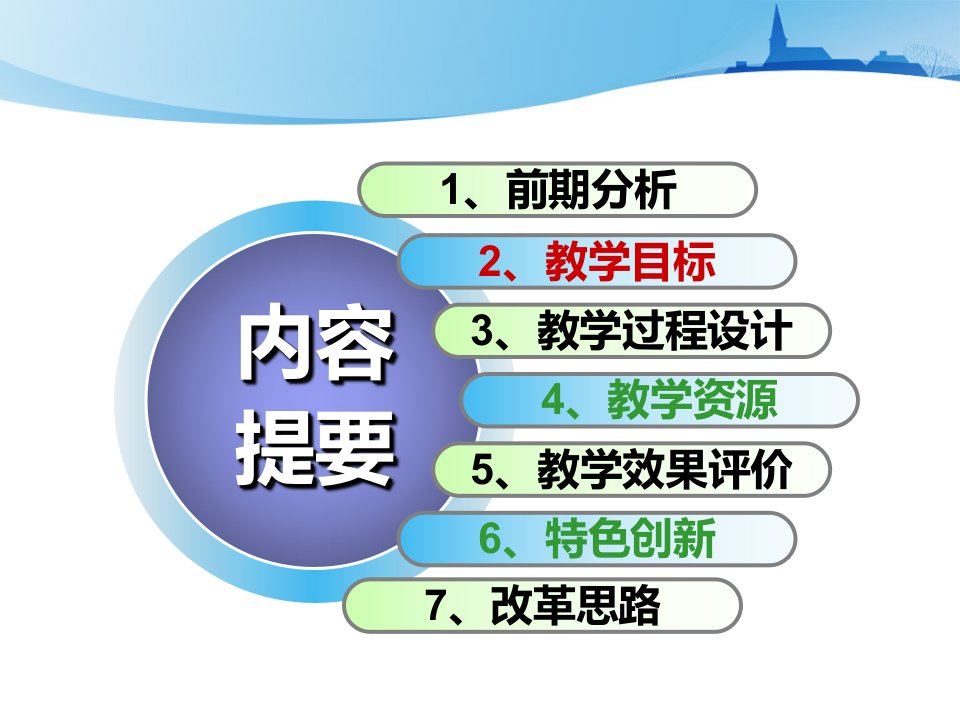 内容提要

1、前期分析
2、教学目标
3、教学过程设计
4、教学资源
5、教学效果评价
6、特色创新
7、改革思路